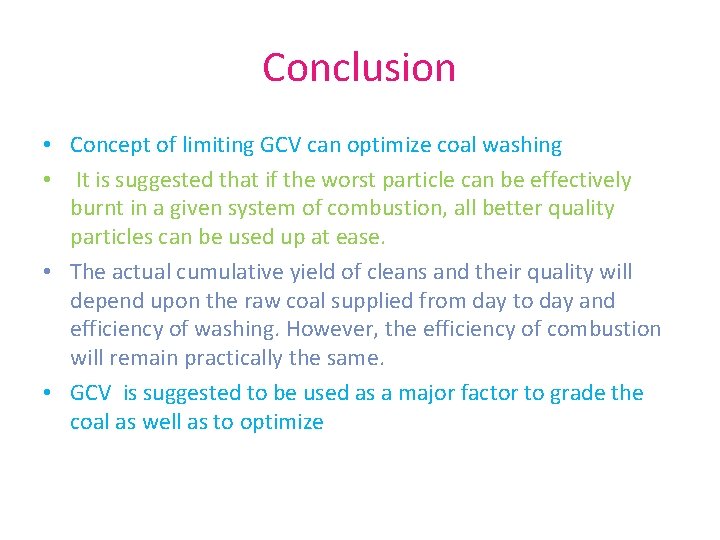 Conclusion

• Concept of limiting GCV can optimize coal washing
• It is suggested that if the worst particle can be effectively burnt in a given system of combustion, all better quality particles can be used up at ease.
• The actual cumulative yield of cleans and their quality will depend upon the raw coal supplied from day to day and efficiency of washing. However, the efficiency of combustion will remain practically the same.
• GCV is suggested to be used as a major factor to grade the coal as well as to optimize